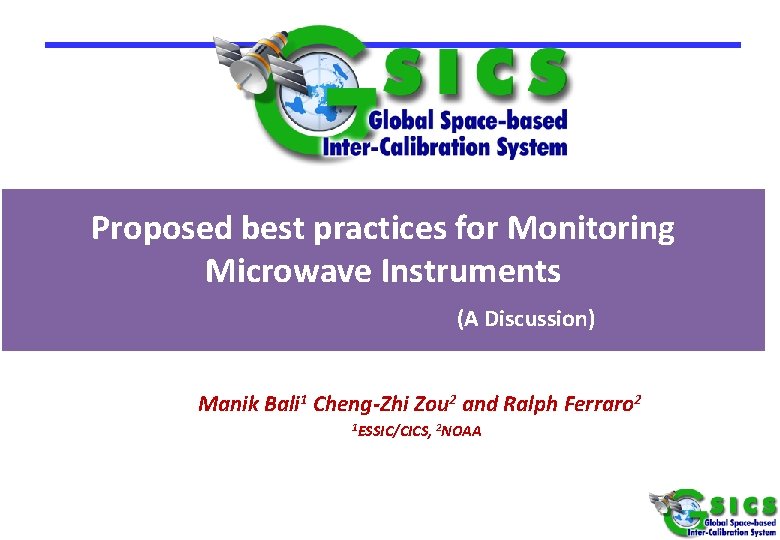 GSICS
Global Space-based
Inter-Calibration System

Proposed best practices for Monitoring Microwave Instruments

(A Discussion)

Manik Bali$^1$ Cheng-Zhi Zou$^2$ and Ralph Ferraro$^2$

$^1$ESSIC/CICS, $^2$NOAA

GSICS
Global Space-based
Inter-Calibration System